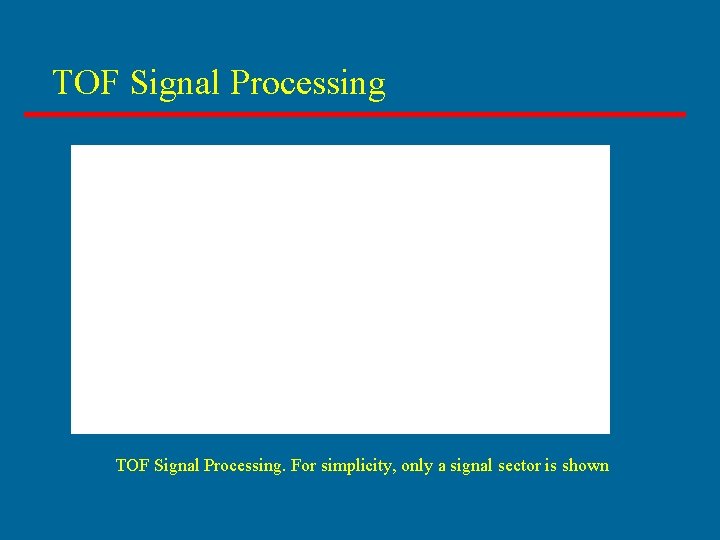 TOF Signal Processing

TOF Signal Processing. For simplicity, only a signal sector is shown